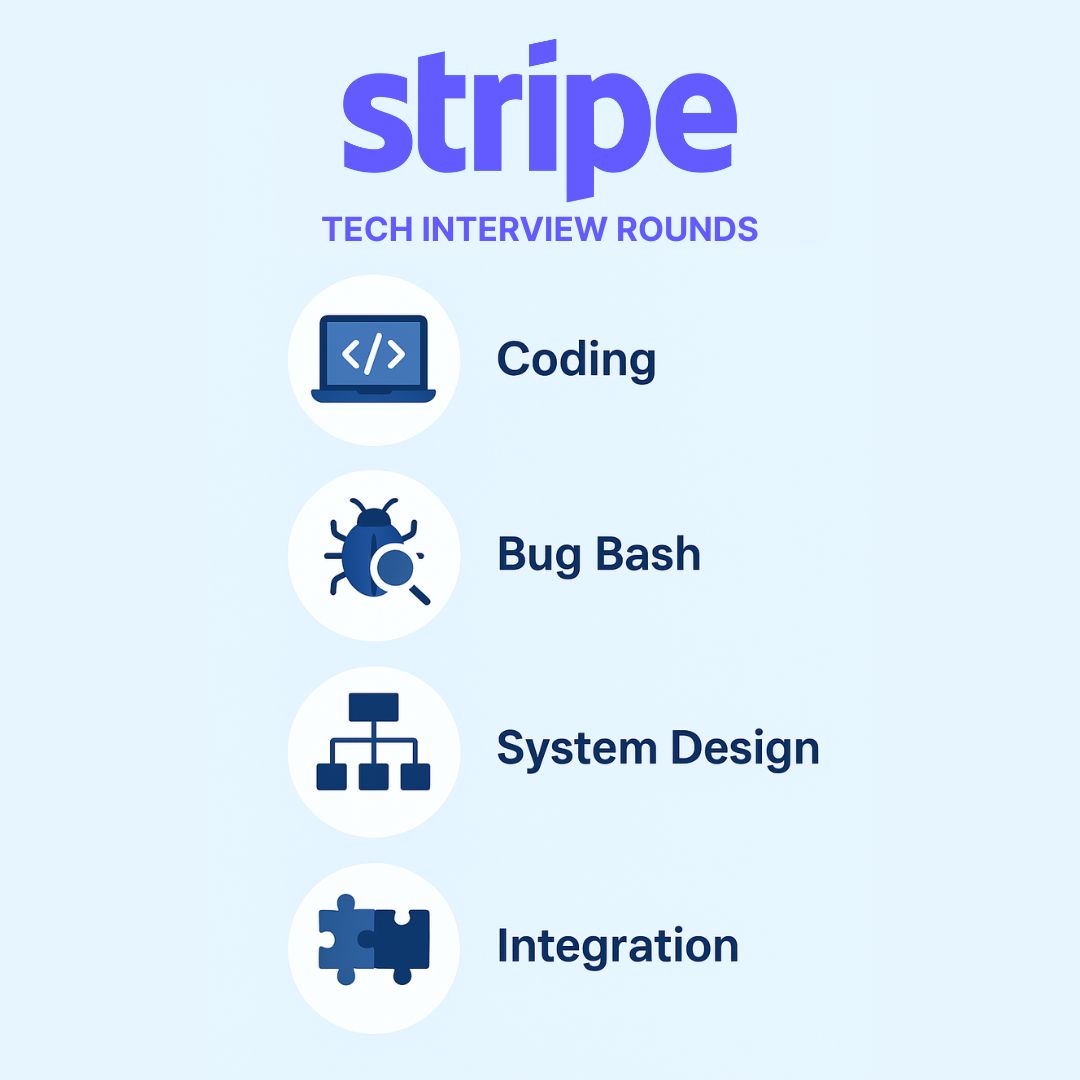 stripe
TECH INTERVIEW ROUNDS

</>

Coding

Bug Bash

System Design

Integration